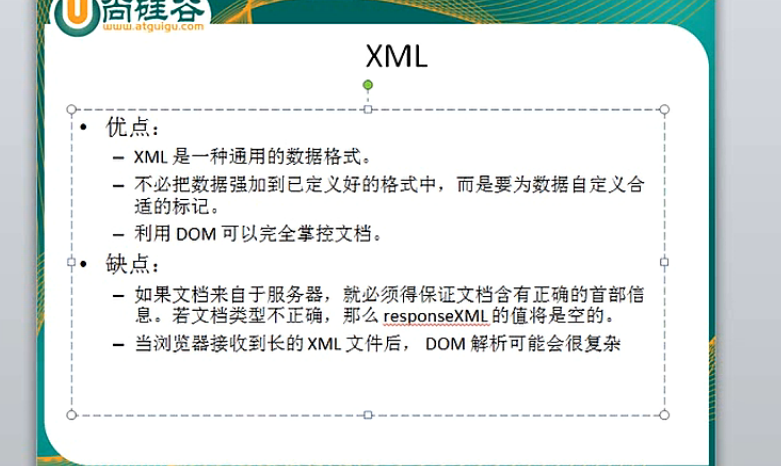 尚硅谷
www.atguigu.com

XML

• 优点：
– XML 是一种通用的数据格式。
– 不必把数据强加到已定义好的格式中，而是要为数据自定义合适的标记。
– 利用 DOM 可以完全掌控文档。
• 缺点：
– 如果文档来自于服务器，就必须得保证文档含有正确的首部信息。若文档类型不正确，那么 responseXML 的值将是空的。
– 当浏览器接收到长的 XML 文件后， DOM 解析可能会很复杂